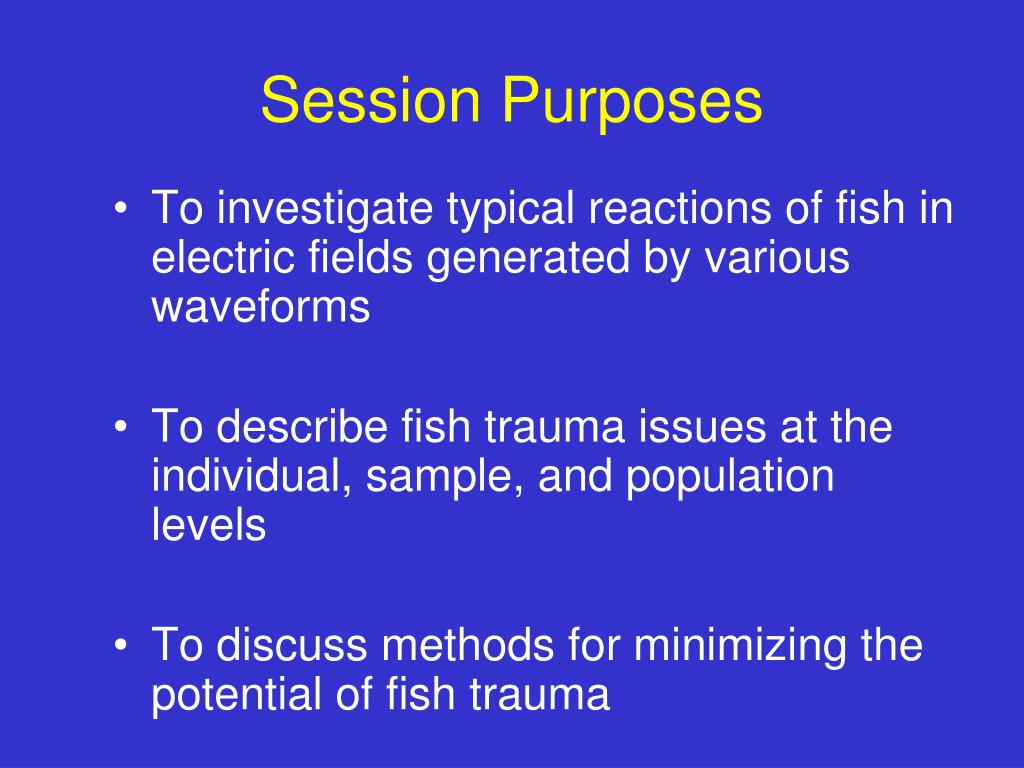 Session Purposes

• To investigate typical reactions of fish in electric fields generated by various waveforms

• To describe fish trauma issues at the individual, sample, and population levels

• To discuss methods for minimizing the potential of fish trauma